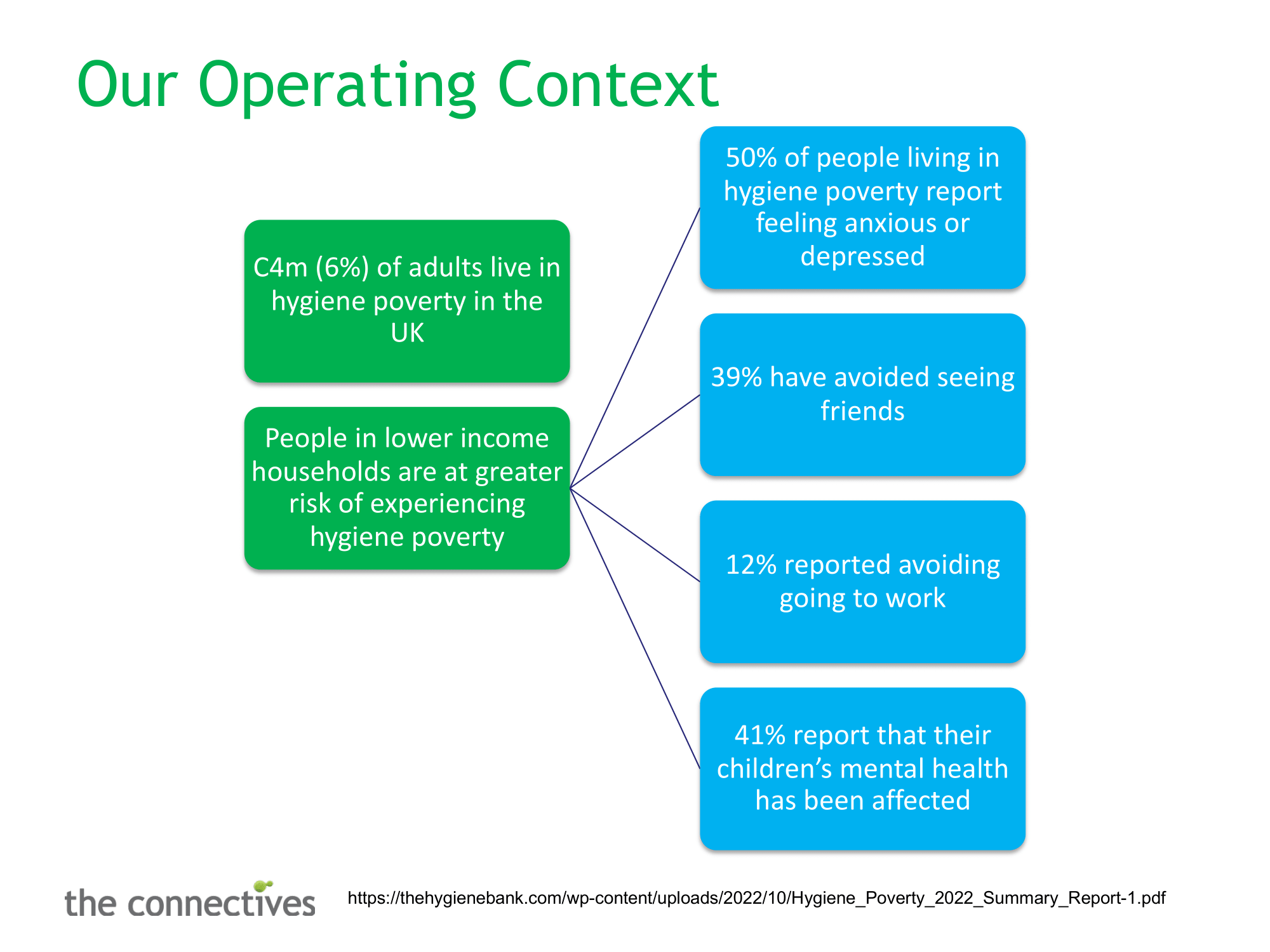 Our Operating Context

C4m (6%) of adults live in hygiene poverty in the UK

People in lower income households are at greater risk of experiencing hygiene poverty

50% of people living in hygiene poverty report feeling anxious or depressed

39% have avoided seeing friends

12% reported avoiding going to work

41% report that their children's mental health has been affected

the connectives

https://thehygienebank.com/wp-content/uploads/2022/10/Hygiene_Poverty_2022_Summary_Report-1.pdf